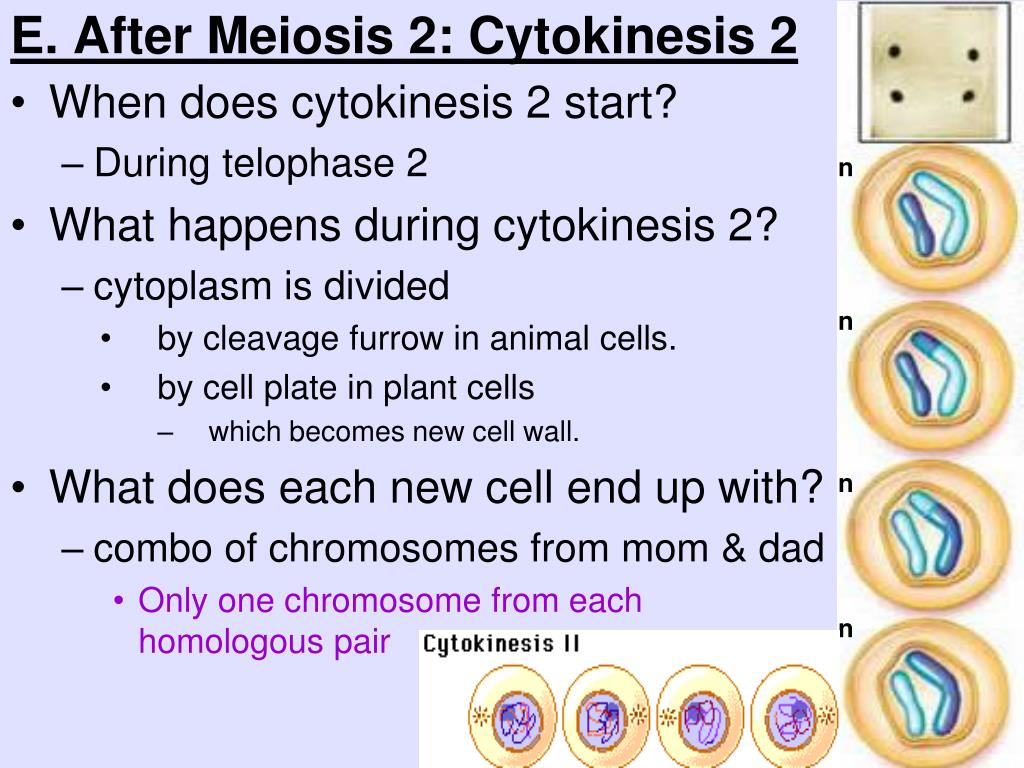 E. After Meiosis 2: Cytokinesis 2

• When does cytokinesis 2 start?
– During telophase 2
• What happens during cytokinesis 2?
– cytoplasm is divided
• by cleavage furrow in animal cells.
• by cell plate in plant cells
– which becomes new cell wall.
• What does each new cell end up with?
– combo of chromosomes from mom & dad
• Only one chromosome from each homologous pair

Cytokinesis II

n
n
n
n